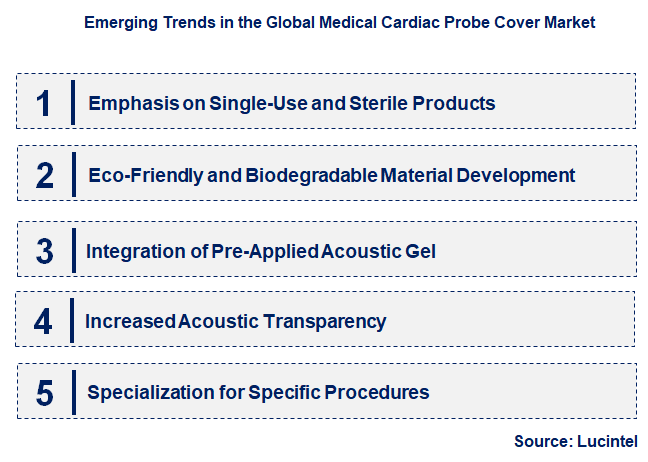 Emerging Trends in the Global Medical Cardiac Probe Cover Market

1 Emphasis on Single-Use and Sterile Products

2 Eco-Friendly and Biodegradable Material Development

3 Integration of Pre-Applied Acoustic Gel

4 Increased Acoustic Transparency

5 Specialization for Specific Procedures

Source: Lucintel